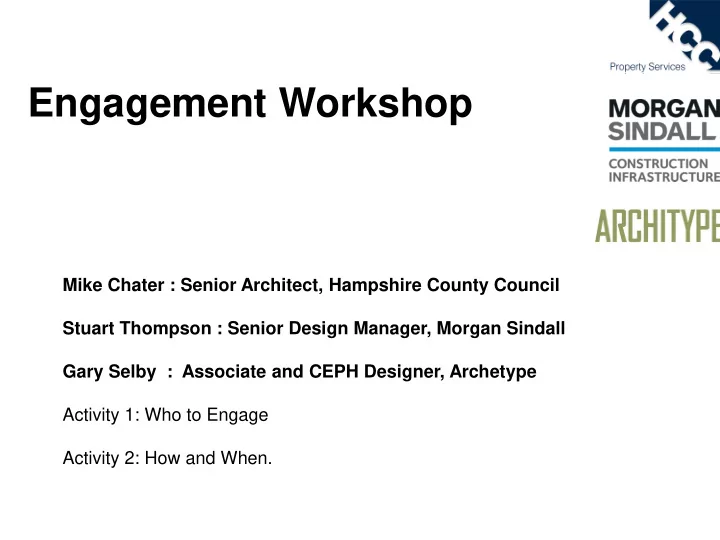 HCC
Property Services

MORGAN SINDALL
CONSTRUCTION
INFRASTRUCTURE

ARCHITYPE

Engagement Workshop

Mike Chater : Senior Architect, Hampshire County Council

Stuart Thompson : Senior Design Manager, Morgan Sindall

Gary Selby : Associate and CEPH Designer, Archetype

Activity 1: Who to Engage

Activity 2: How and When.